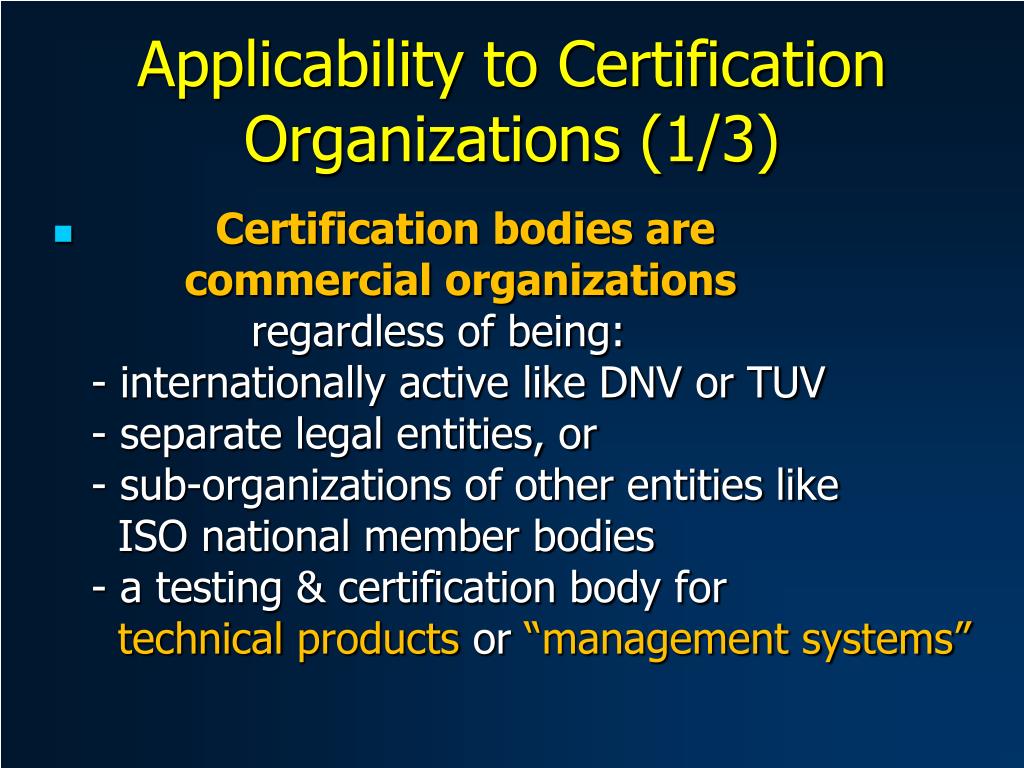 Applicability to Certification Organizations (1/3)

Certification bodies are commercial organizations regardless of being:
- internationally active like DNV or TUV
- separate legal entities, or
- sub-organizations of other entities like ISO national member bodies
- a testing & certification body for technical products or “management systems”